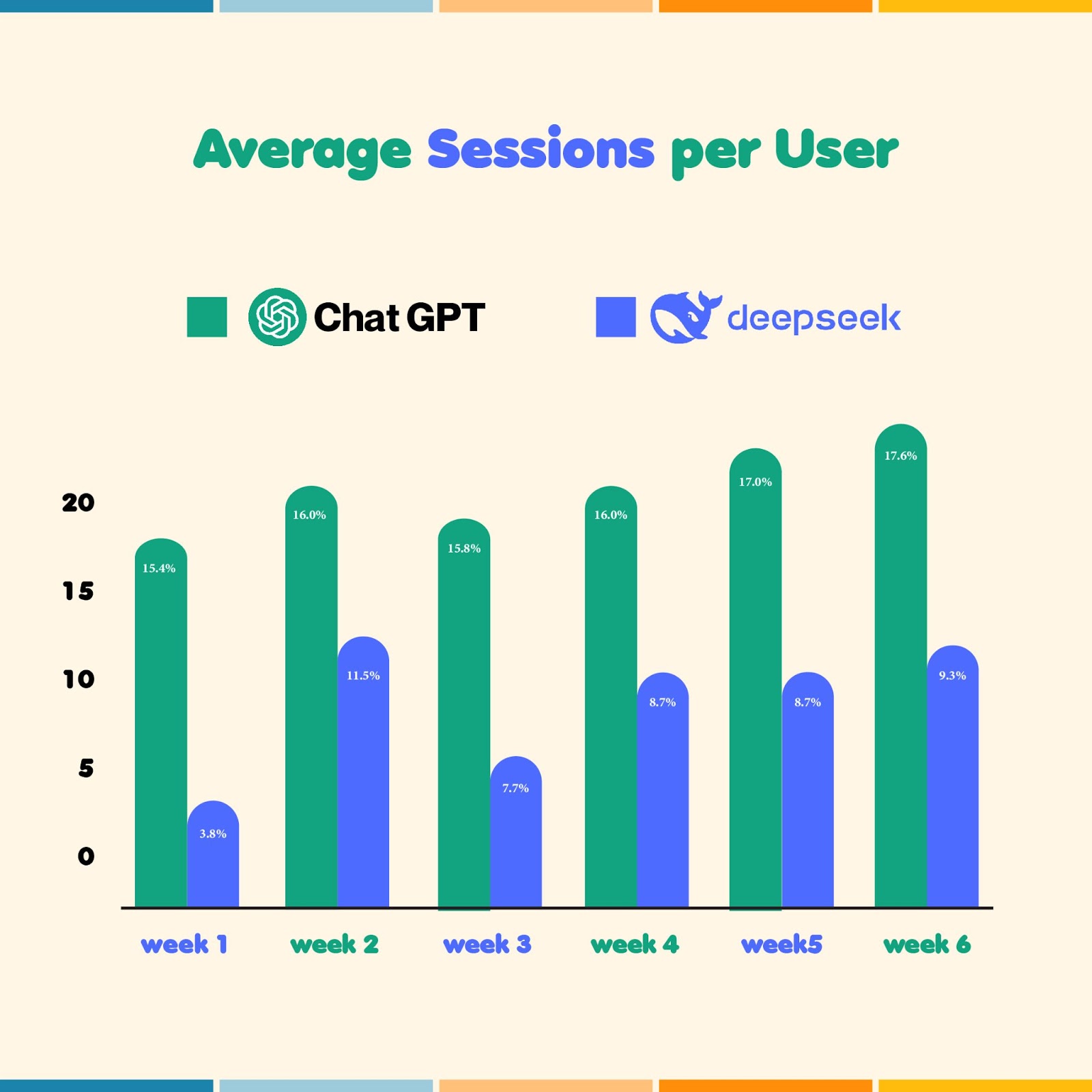 Average Sessions per User

Chat GPT deepseek

20
15
10
5
0

15.4%
3.8%
16.0%
11.5%
15.8%
7.7%
16.0%
8.7%
17.0%
8.7%
17.6%
9.3%

week 1 week 2 week 3 week 4 week5 week 6